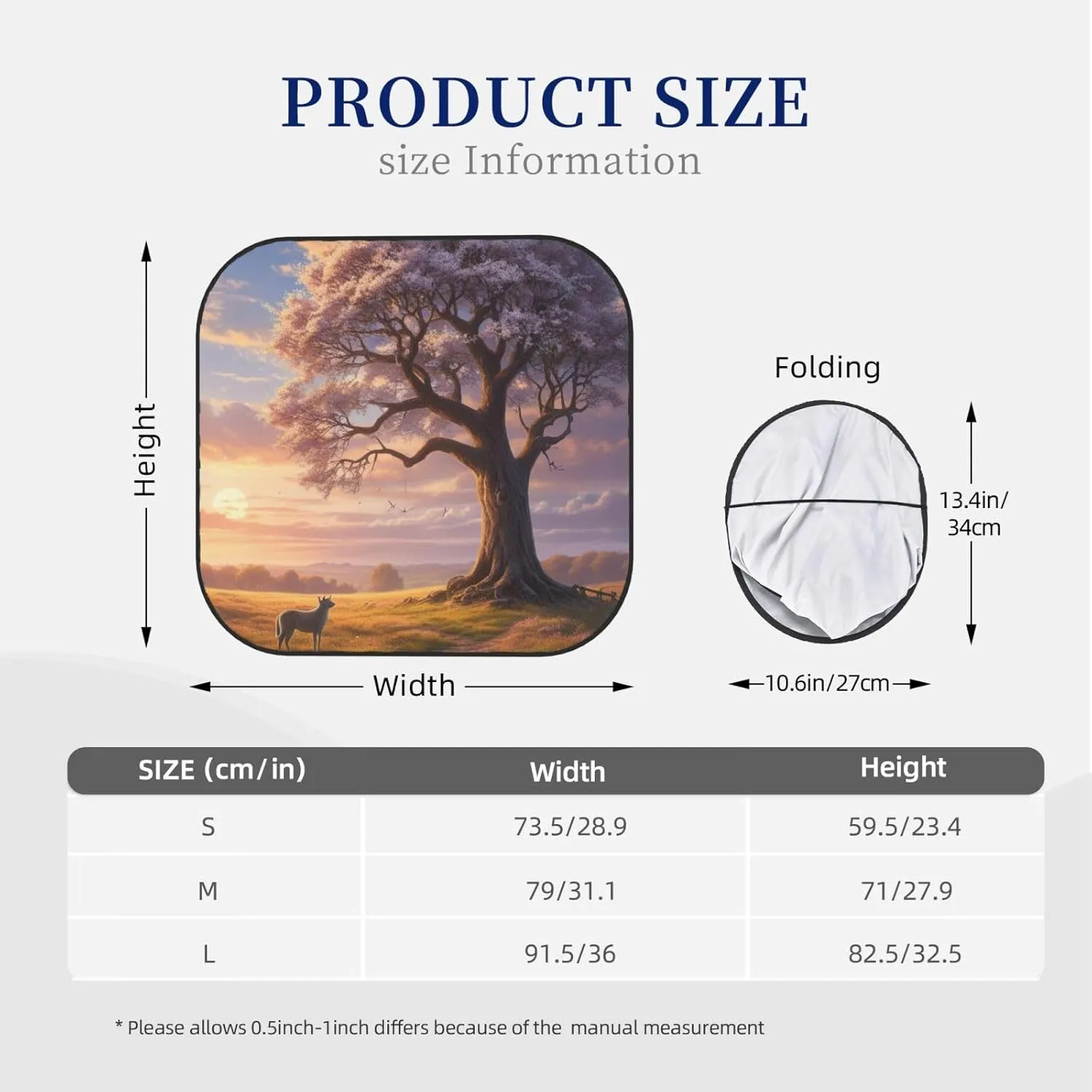 PRODUCT SIZE
size Information

Height

Width

Folding

13.4in/ 34cm

10.6in/27cm

| SIZE (cm/in) | Width | Height |
|---|---|---|
| S | 73.5/28.9 | 59.5/23.4 |
| M | 79/31.1 | 71/27.9 |
| L | 91.5/36 | 82.5/32.5 |

* Please allows 0.5inch-1inch differs because of the manual measurement